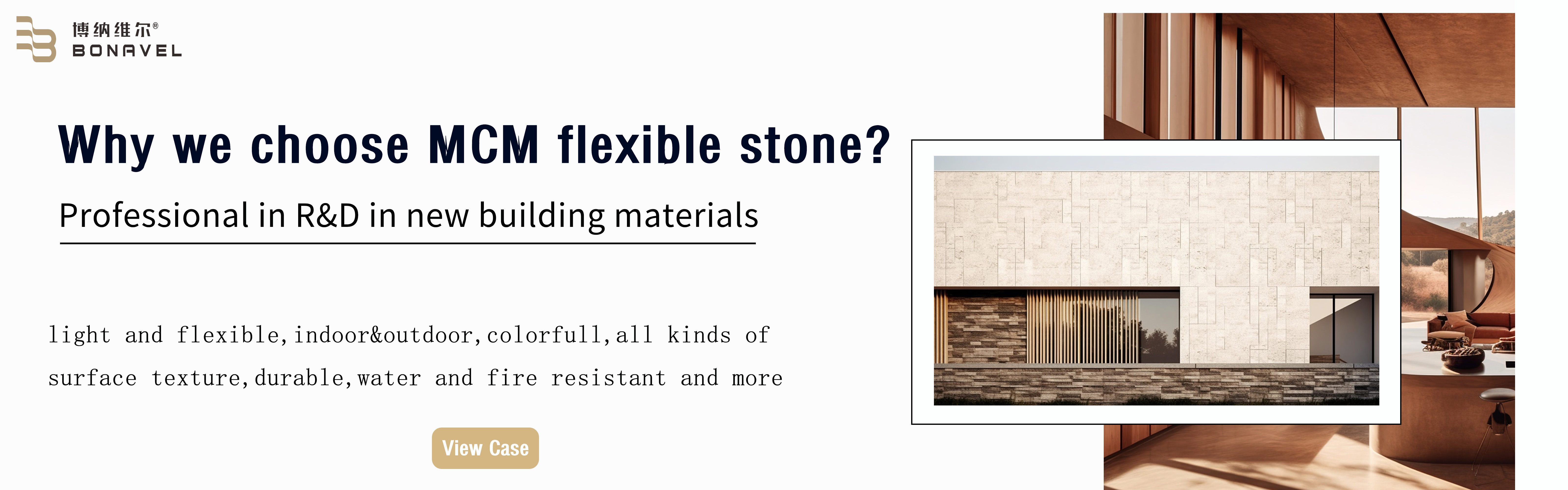 博纳维尔®
BONAVEL

Why we choose MCM flexible stone?

Professional in R&D in new building materials

light and flexible,indoor&outdoor,colorfull,all kinds of surface texture,durable,water and fire resistant and more

View Case